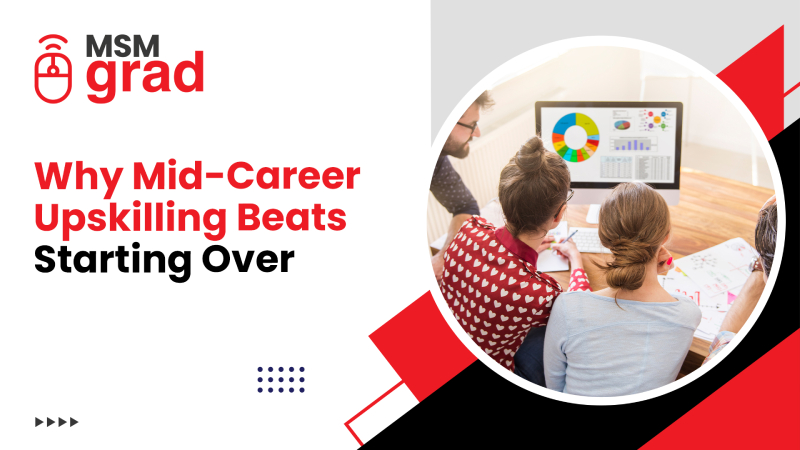 MSM grad

Why Mid-Career Upskilling Beats Starting Over